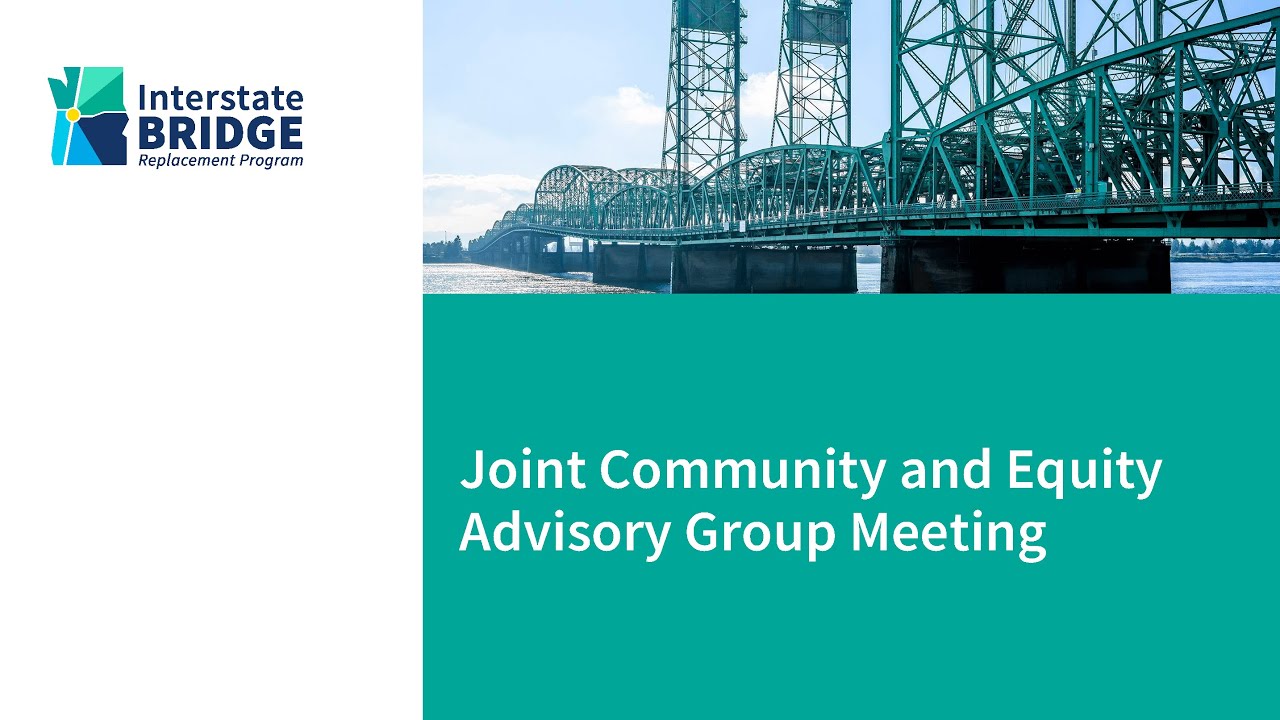 Interstate
BRIDGE
Replacement Program

Joint Community and Equity Advisory Group Meeting